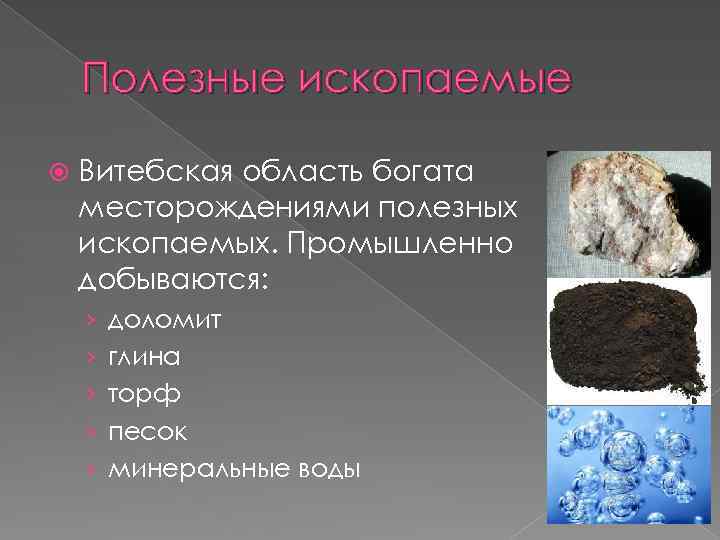 Полезные ископаемые

Витебская область богата месторождениями полезных ископаемых. Промышленно добываются:

доломит
глина
торф
песок
минеральные воды